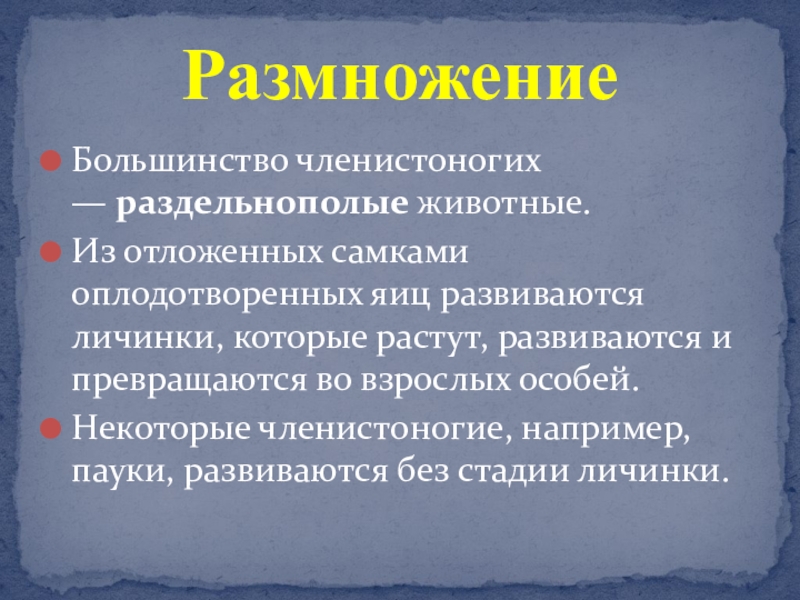 Размножение

Большинство членистоногих — раздельнополые животные.

Из отложенных самками оплодотворенных яиц развиваются личинки, которые растут, развиваются и превращаются во взрослых особей.

Некоторые членистоногие, например, пауки, развиваются без стадии личинки.